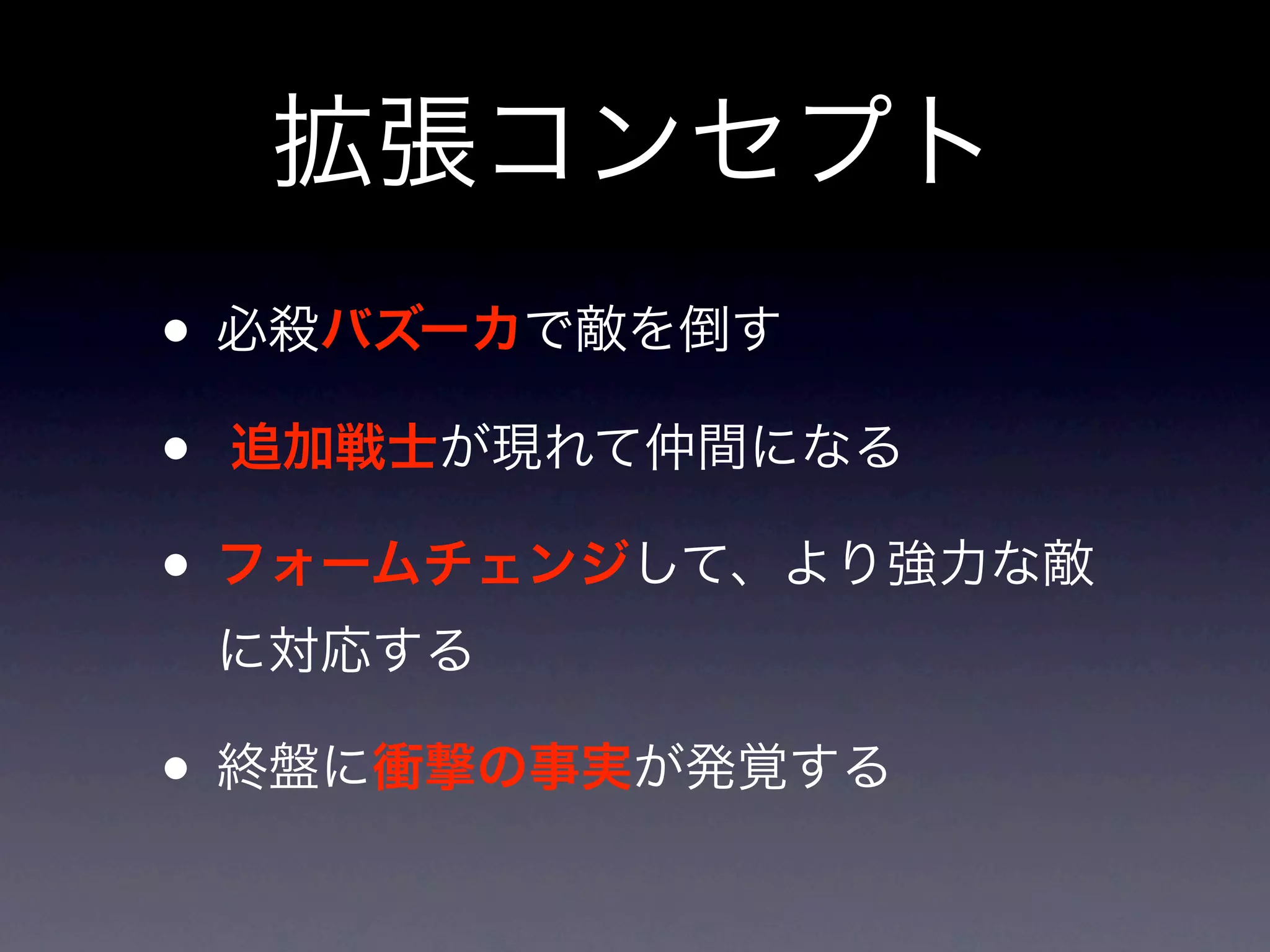 拡張コンセプト

• 必殺バズーカで敵を倒す

• 追加戦士が現れて仲間になる

• フォームチェンジして、より強力な敵に対応する

• 終盤に衝撃の事実が発覚する